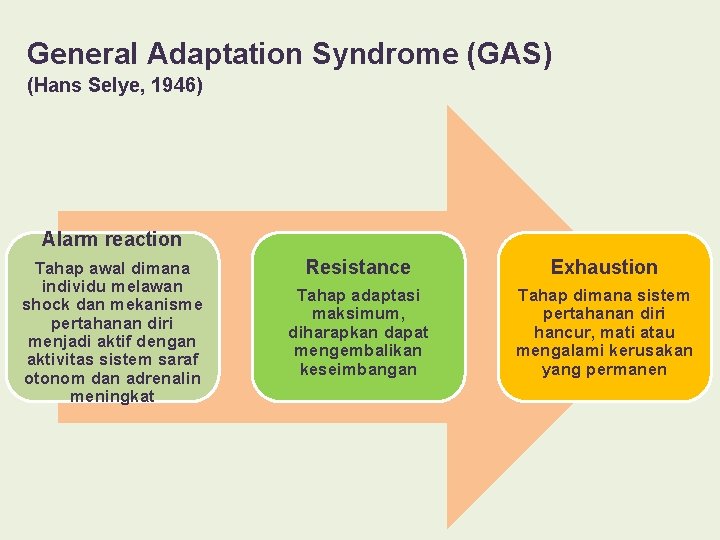 General Adaptation Syndrome (GAS)
(Hans Selye, 1946)

Alarm reaction
Tahap awal dimana individu melawan shock dan mekanisme pertahanan diri menjadi aktif dengan aktivitas sistem saraf otonom dan adrenalin meningkat

Resistance
Tahap adaptasi maksimum, diharapkan dapat mengembalikan keseimbangan

Exhaustion
Tahap dimana sistem pertahanan diri hancur, mati atau mengalami kerusakan yang permanen